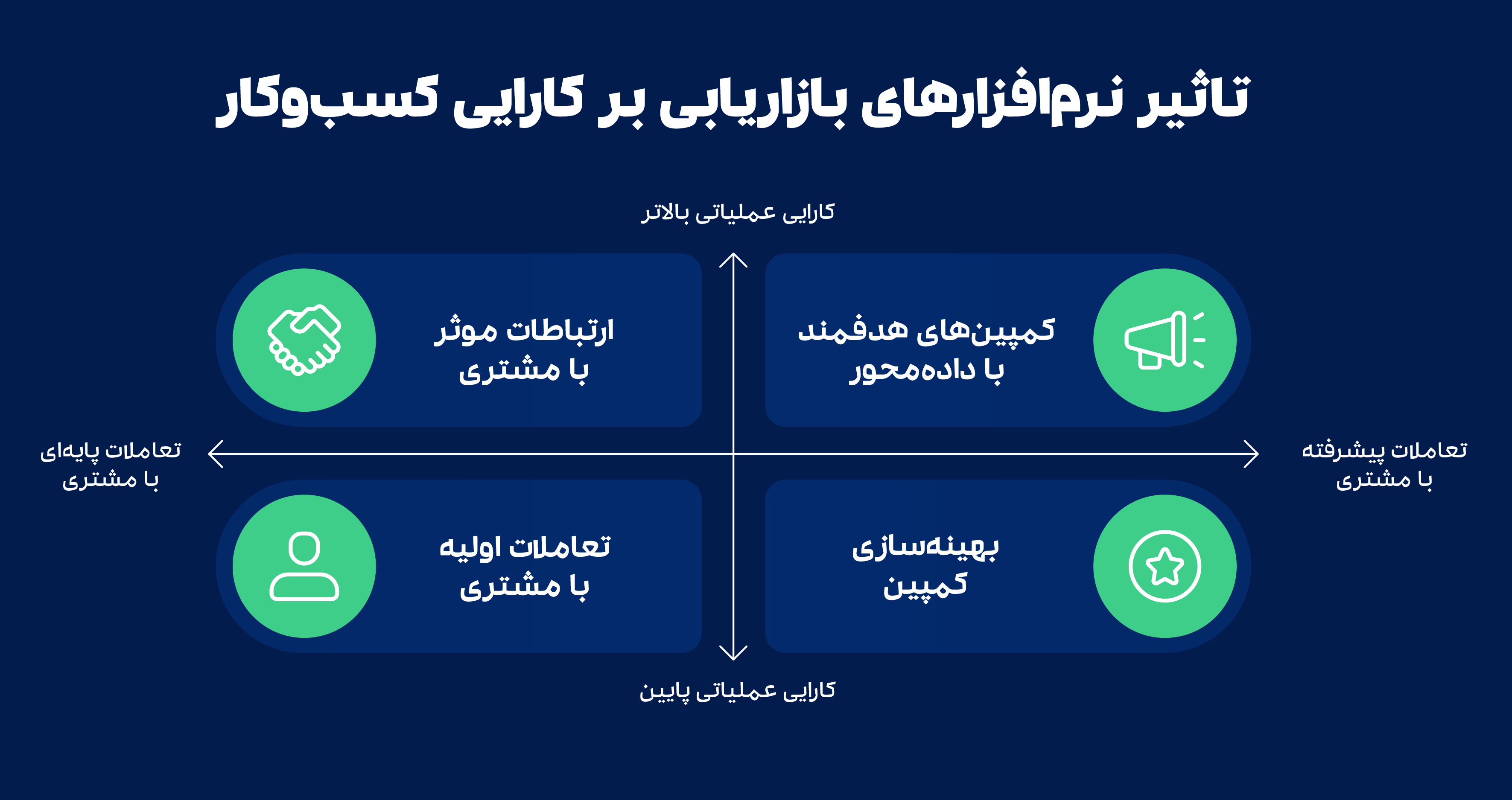 تاثیر نرم‌افزارهای بازاریابی بر کارایی کسب‌وکار

کارایی عملیاتی بالاتر

کمپین‌های هدفمند با داده‌محور

ارتباطات موثر با مشتری

تعاملات پیشرفته با مشتری

تعاملات پایه‌ای با مشتری

بهینه‌سازی کمپین

تعاملات اولیه با مشتری

کارایی عملیاتی پایین